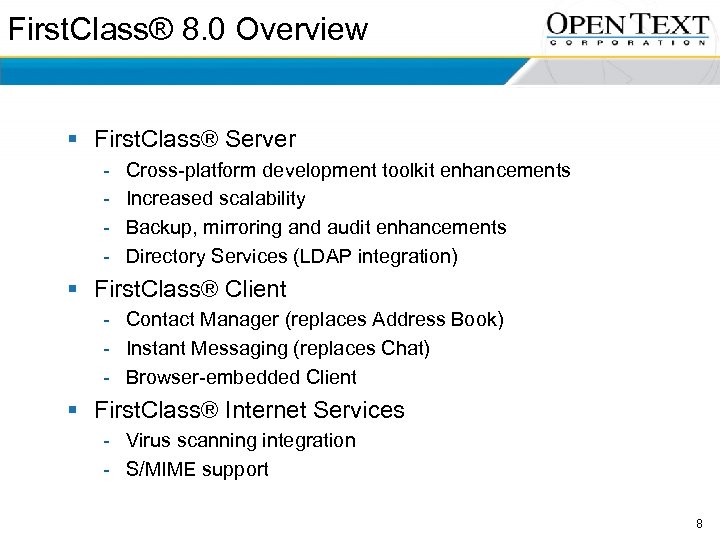 FirstClass® 8.0 Overview

OPEN TEXT
CORPORATION

▪ FirstClass® Server
- Cross-platform development toolkit enhancements
- Increased scalability
- Backup, mirroring and audit enhancements
- Directory Services (LDAP integration)

▪ FirstClass® Client
- Contact Manager (replaces Address Book)
- Instant Messaging (replaces Chat)
- Browser-embedded Client

▪ FirstClass® Internet Services
- Virus scanning integration
- S/MIME support

8